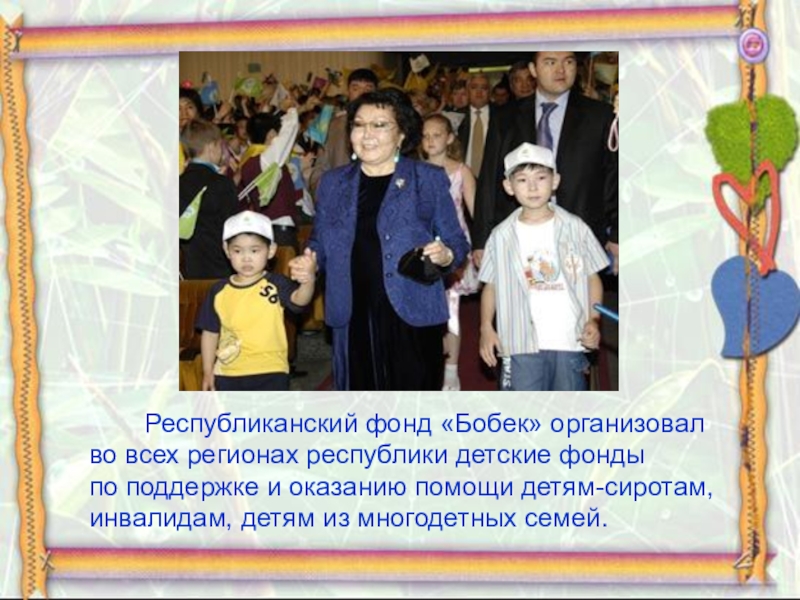 Республиканский фонд «Бобек» организовал во всех регионах республики детские фонды по поддержке и оказанию помощи детям-сиротам, инвалидам, детям из многодетных семей.